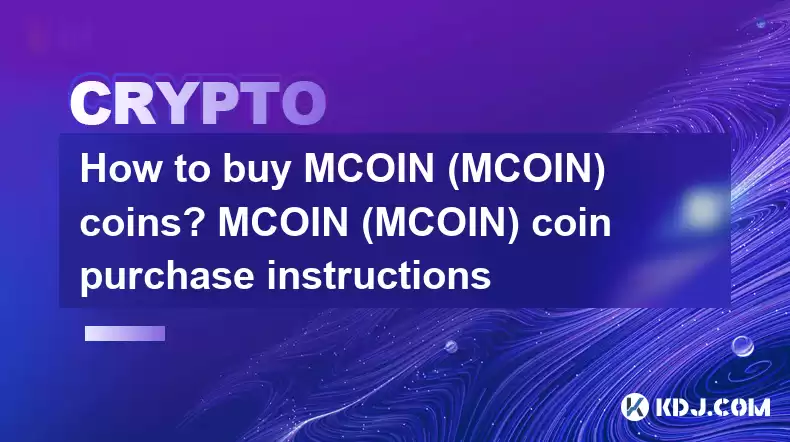 CRYPTO

How to buy MCOIN (MCOIN) coins? MCOIN (MCOIN) coin purchase instructions

KDJ.COM